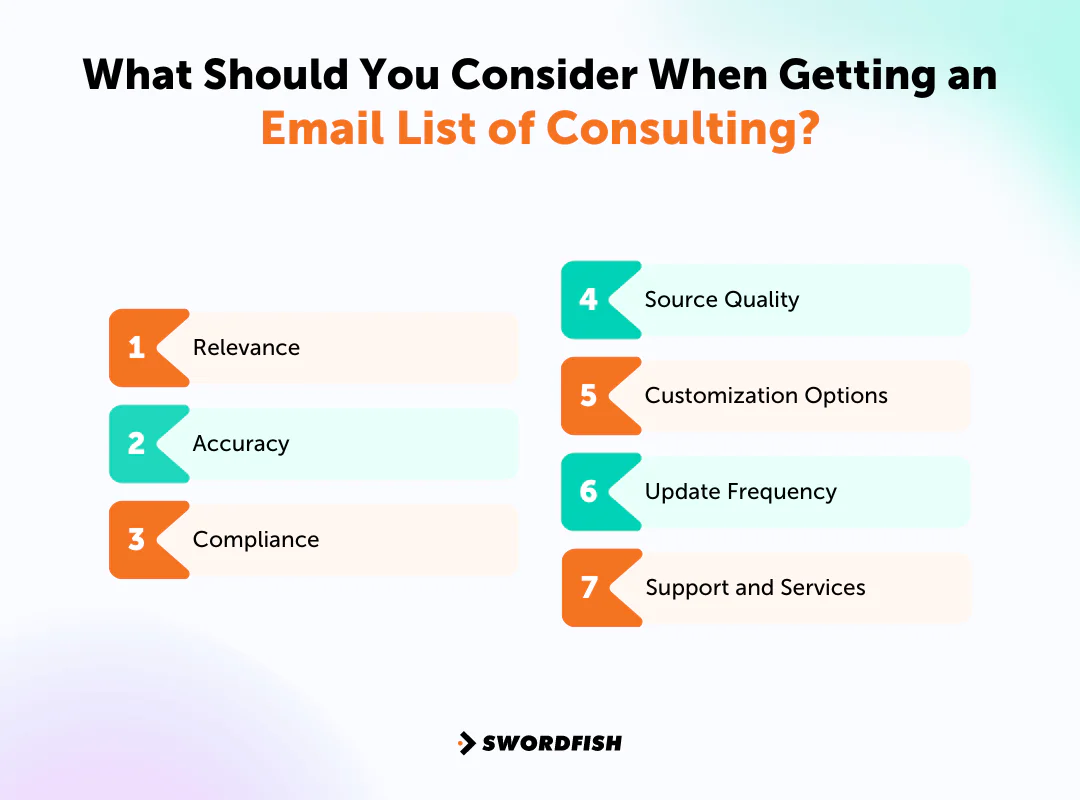 What Should You Consider When Getting an Email List of Consulting?

1 Relevance

2 Accuracy

3 Compliance

4 Source Quality

5 Customization Options

6 Update Frequency

7 Support and Services

SWORDFISH